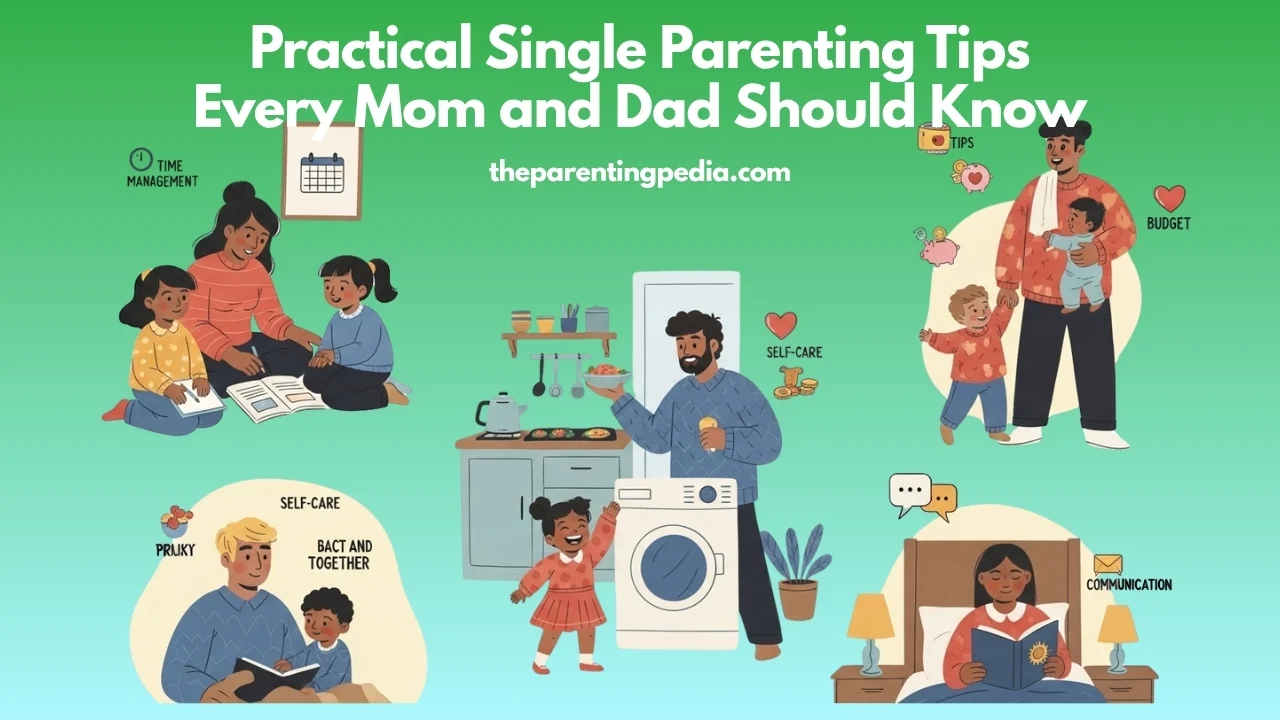 Practical Single Parenting Tips Every Mom and Dad Should Know

theparentingpedia.com

TIME MANAGEMENT

TIPS

BUDGET

SELF-CARE

SELF-CARE

PRIJKY

BACT AND TOGETHER

COMMUNICATION